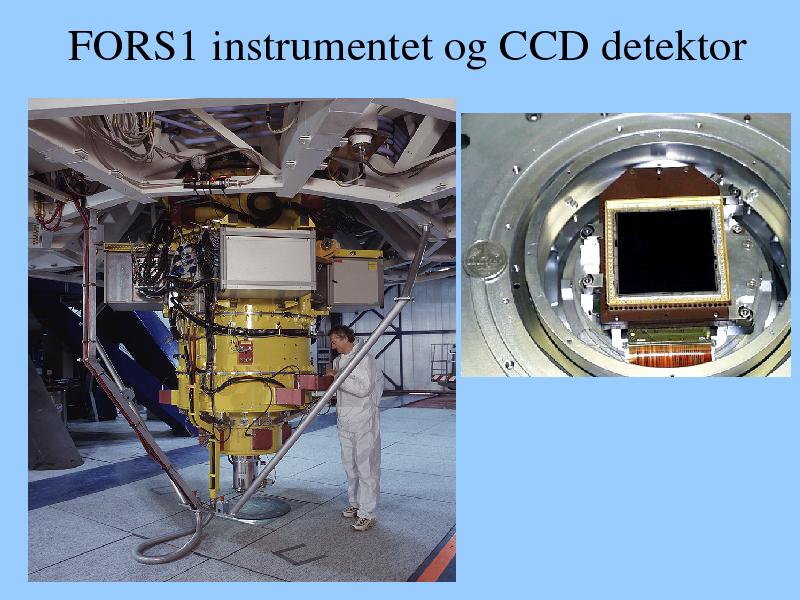 FORS1 instrumentet og CCD detektor